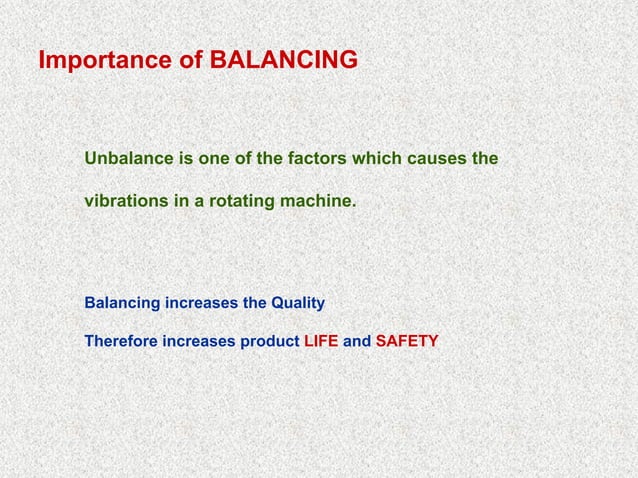 Importance of BALANCING

Unbalance is one of the factors which causes the vibrations in a rotating machine.

Balancing increases the Quality

Therefore increases product LIFE and SAFETY